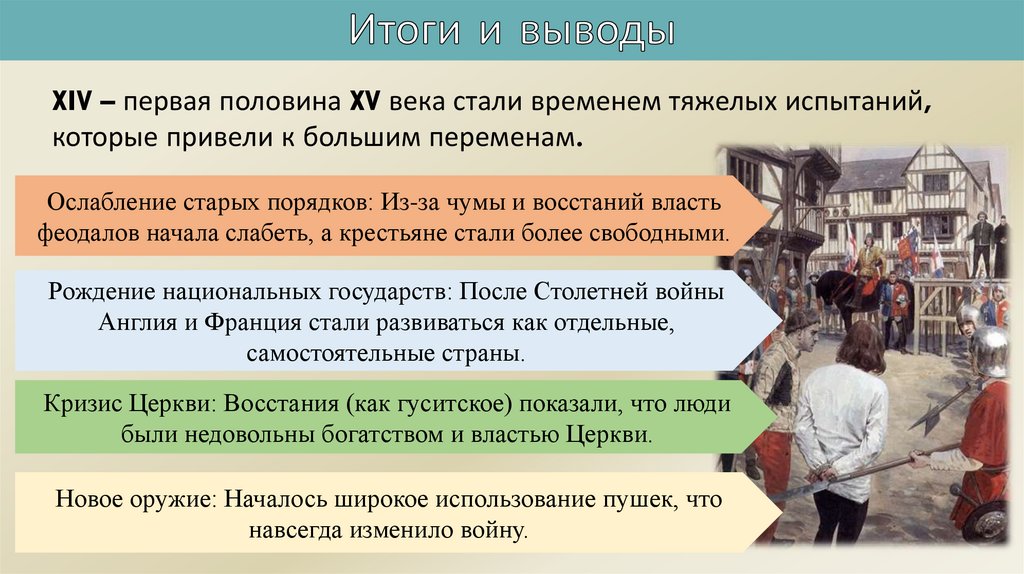 Итоги и выводы

XIV – первая половина XV века стали временем тяжелых испытаний, которые привели к большим переменам.

Ослабление старых порядков: Из-за чумы и восстаний власть феодалов начала слабеть, а крестьяне стали более свободными.

Рождение национальных государств: После Столетней войны Англия и Франция стали развиваться как отдельные, самостоятельные страны.

Кризис Церкви: Восстания (как гуситское) показали, что люди были недовольны богатством и властью Церкви.

Новое оружие: Началось широкое использование пушек, что навсегда изменило войну.